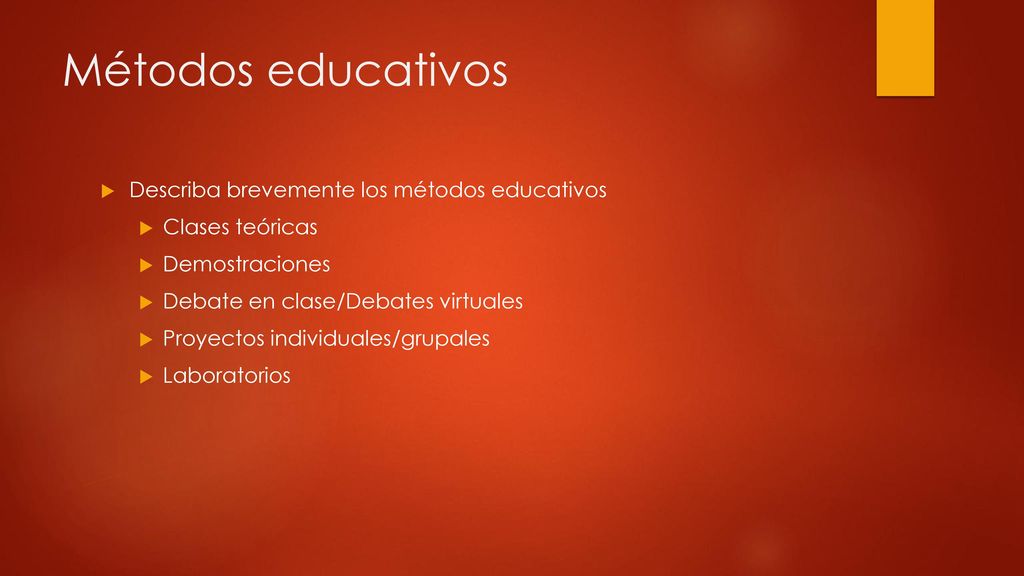 Métodos educativos

Describa brevemente los métodos educativos

Clases teóricas

Demostraciones

Debate en clase/Debates virtuales

Proyectos individuales/grupales

Laboratorios